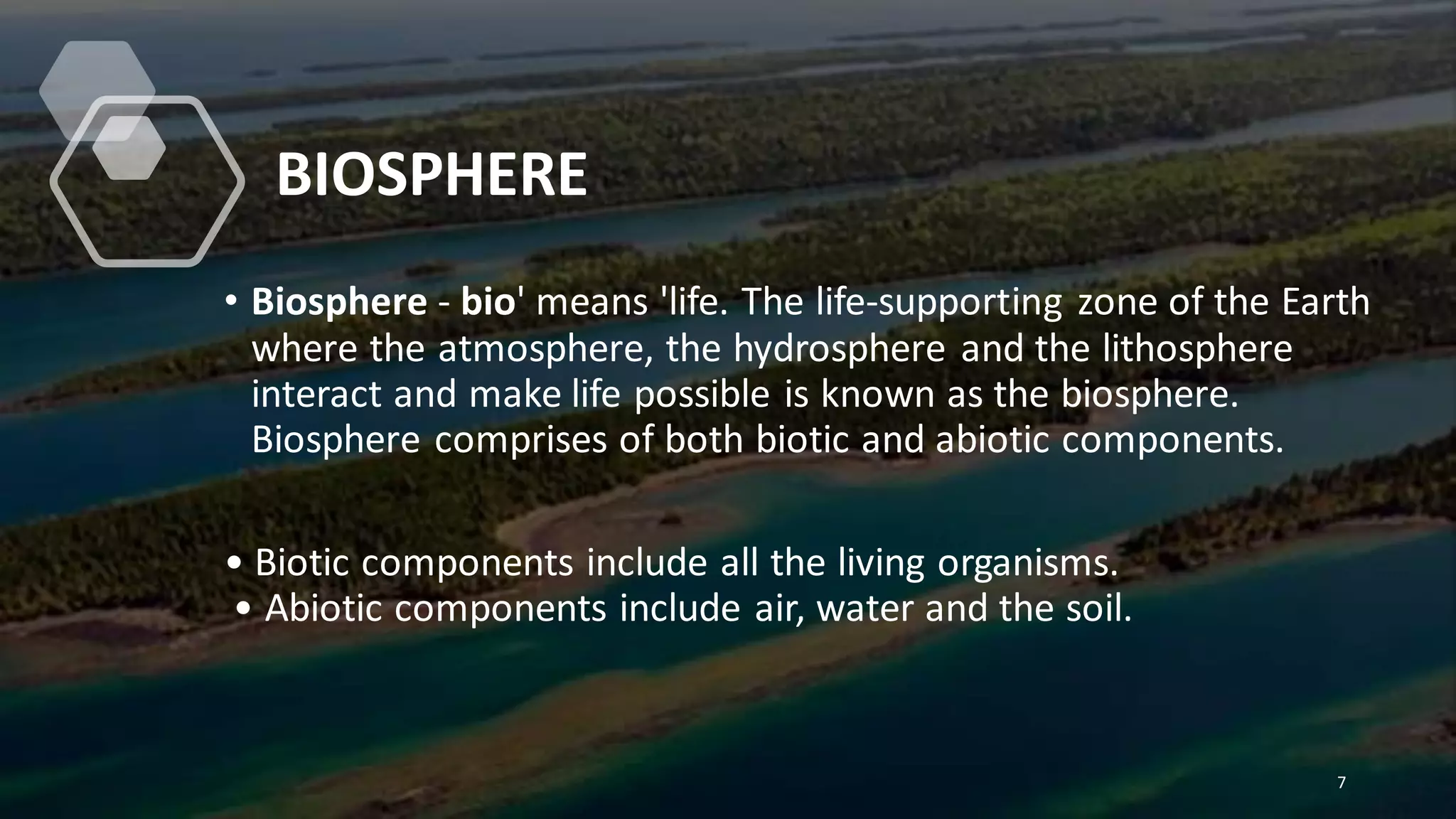 BIOSPHERE

• Biosphere - bio' means 'life. The life-supporting zone of the Earth where the atmosphere, the hydrosphere and the lithosphere interact and make life possible is known as the biosphere. Biosphere comprises of both biotic and abiotic components.

• Biotic components include all the living organisms.
• Abiotic components include air, water and the soil.

7